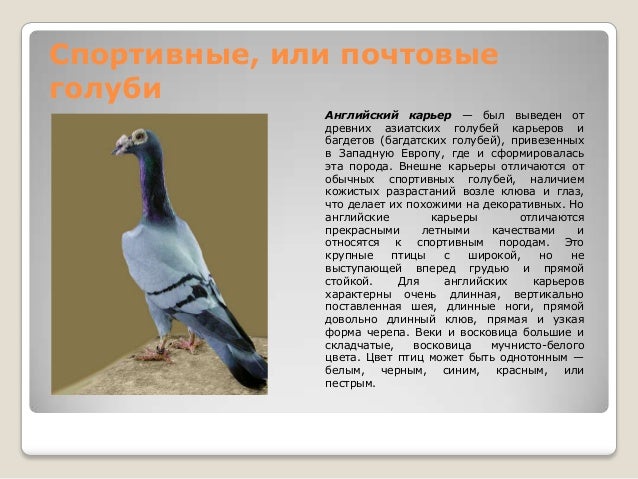 Спортивные, или почтовые голуби

Английский карьер — был выведен от древних азиатских голубей карьеров и багдетов (багдатских голубей), привезенных в Западную Европу, где и сформировалась эта порода. Внешне карьеры отличаются от обычных спортивных голубей, наличием кожистых разрастаний возле клюва и глаз, что делает их похожими на декоративных. Но английские карьеры отличаются прекрасными летными качествами и относятся к спортивным породам. Это крупные птицы с широкой, но не выступающей вперед грудью и прямой стойкой. Для английских карьеров характерны очень длинная, вертикально поставленная шея, длинные ноги, прямой довольно длинный клюв, прямая и узкая форма черепа. Веки и восковица большие и складчатые, восковица мучнисто-белого цвета. Цвет птиц может быть однотонным — белым, черным, синим, красным, или пестрым.